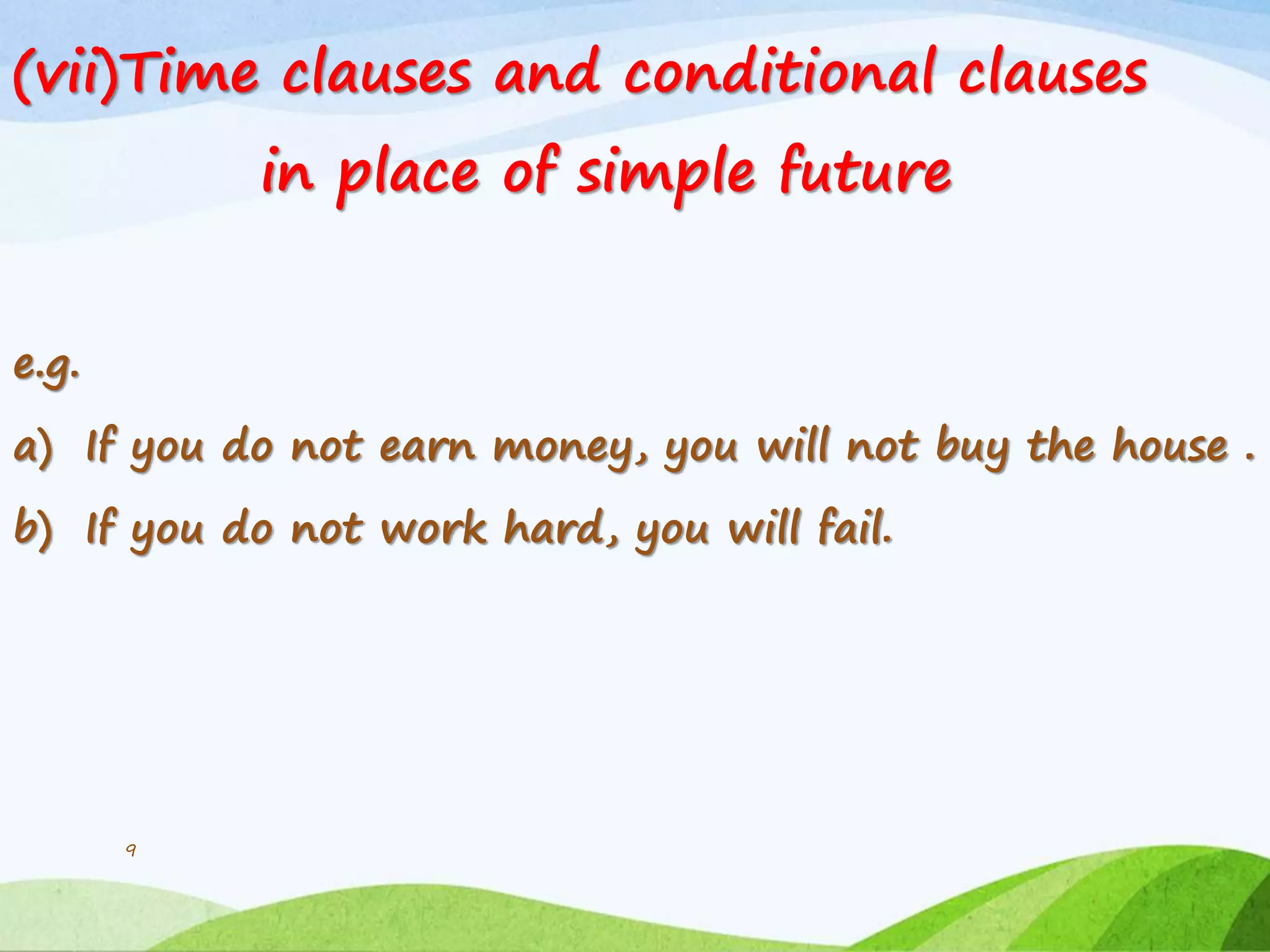 (vii)Time clauses and conditional clauses in place of simple future

e.g.

a) If you do not earn money, you will not buy the house .

b) If you do not work hard, you will fail.

9